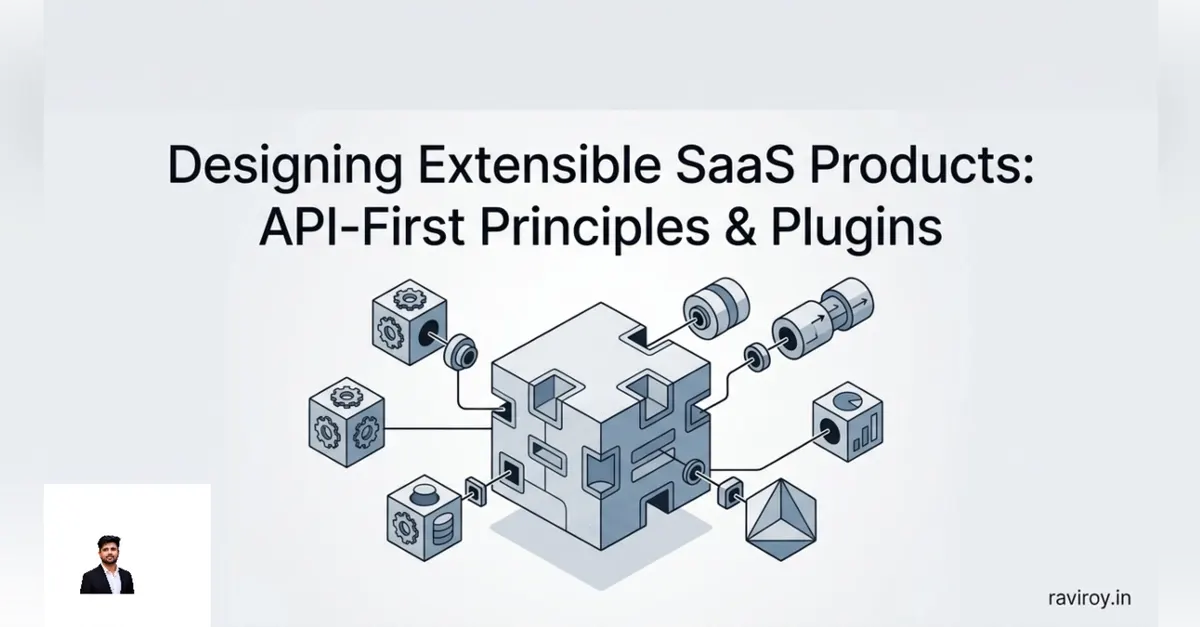 Designing Extensible SaaS Products: API-First Principles & Plugins

raviroy.in